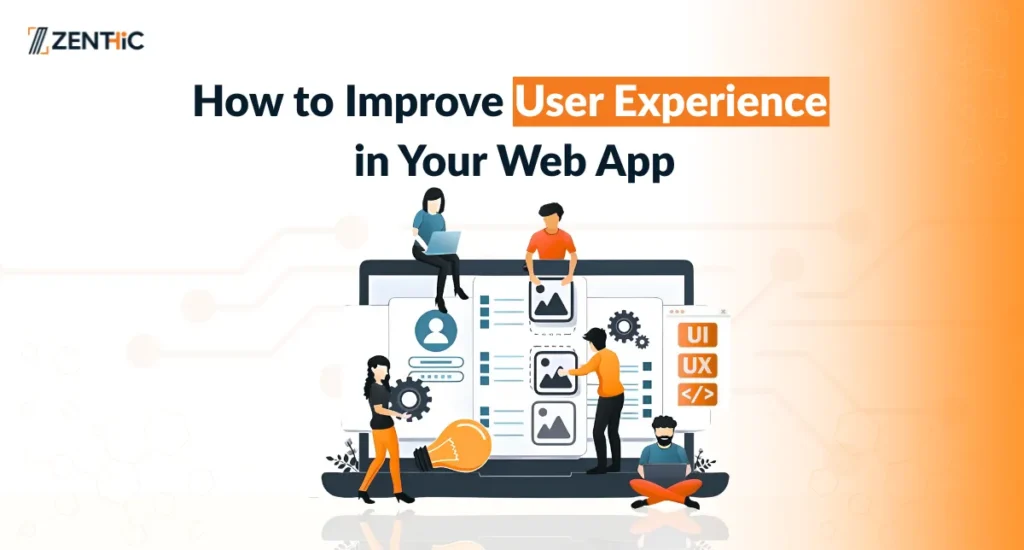 ZENTHIC

How to Improve User Experience in Your Web App

UI
UX
</>